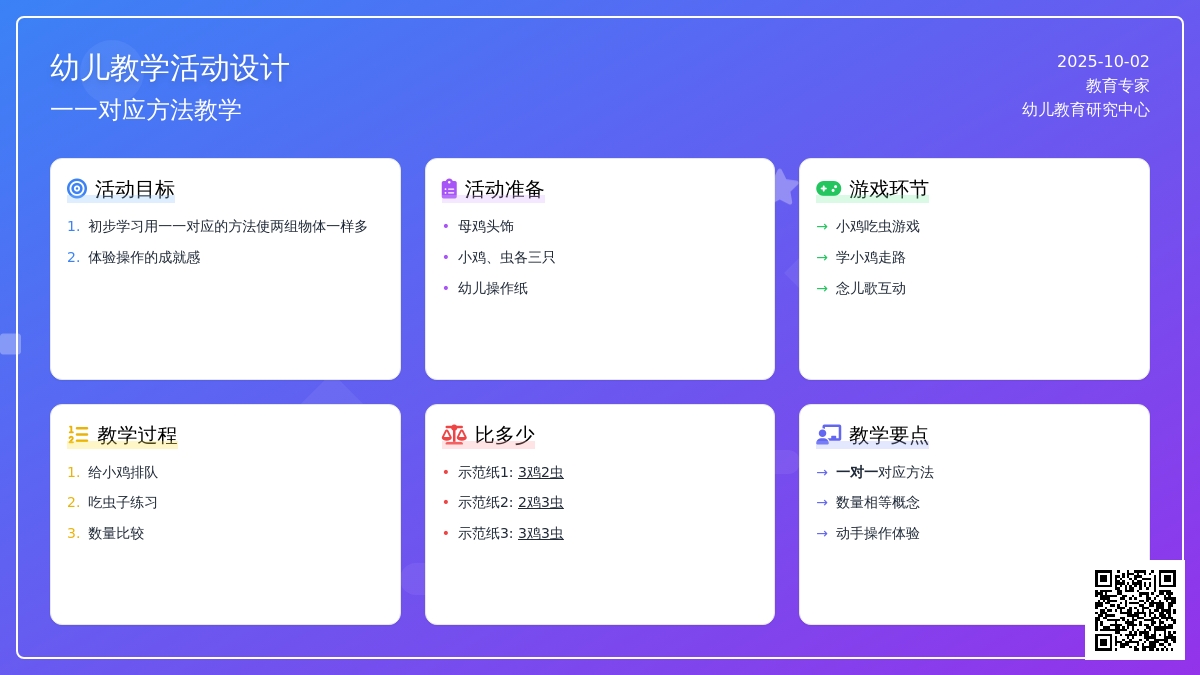 幼儿教学活动设计
一一对应方法教学

2025-10-02
教育专家
幼儿教育研究中心

活动目标
1. 初步学习用一一对应的方法使两组物体一样多
2. 体验操作的成就感

活动准备
• 母鸡头饰
• 小鸡、虫各三只
• 幼儿操作纸

游戏环节
→ 小鸡吃虫游戏
→ 学小鸡走路
→ 念儿歌互动

教学过程
1. 给小鸡排队
2. 吃虫子练习
3. 数量比较

比多少
• 示范纸1: 3鸡2虫
• 示范纸2: 2鸡3虫
• 示范纸3: 3鸡3虫

教学要点
→ 一对一对应方法
→ 数量相等概念
→ 动手操作体验